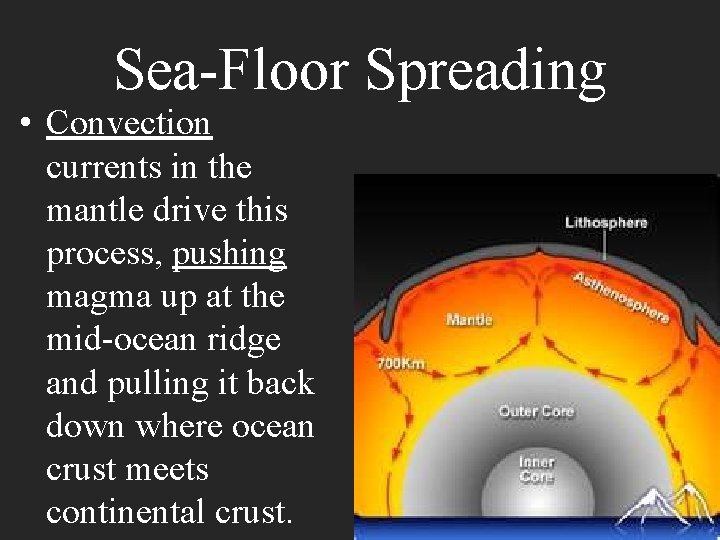 Sea-Floor Spreading

• Convection currents in the mantle drive this process, pushing magma up at the mid-ocean ridge and pulling it back down where ocean crust meets continental crust.

Lithosphere
Asthenosphere
Mantle
700Km
Outer Core
Inner Core